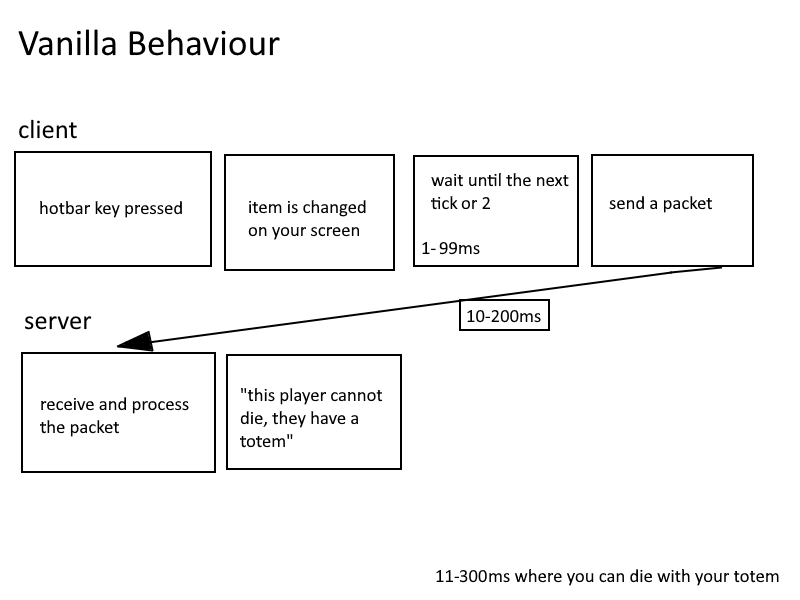 Vanilla Behaviour

client

hotbar key pressed

item is changed on your screen

wait until the next tick or 2

1- 99ms

send a packet

10-200ms

server

receive and process the packet

"this player cannot die, they have a totem"

11-300ms where you can die with your totem